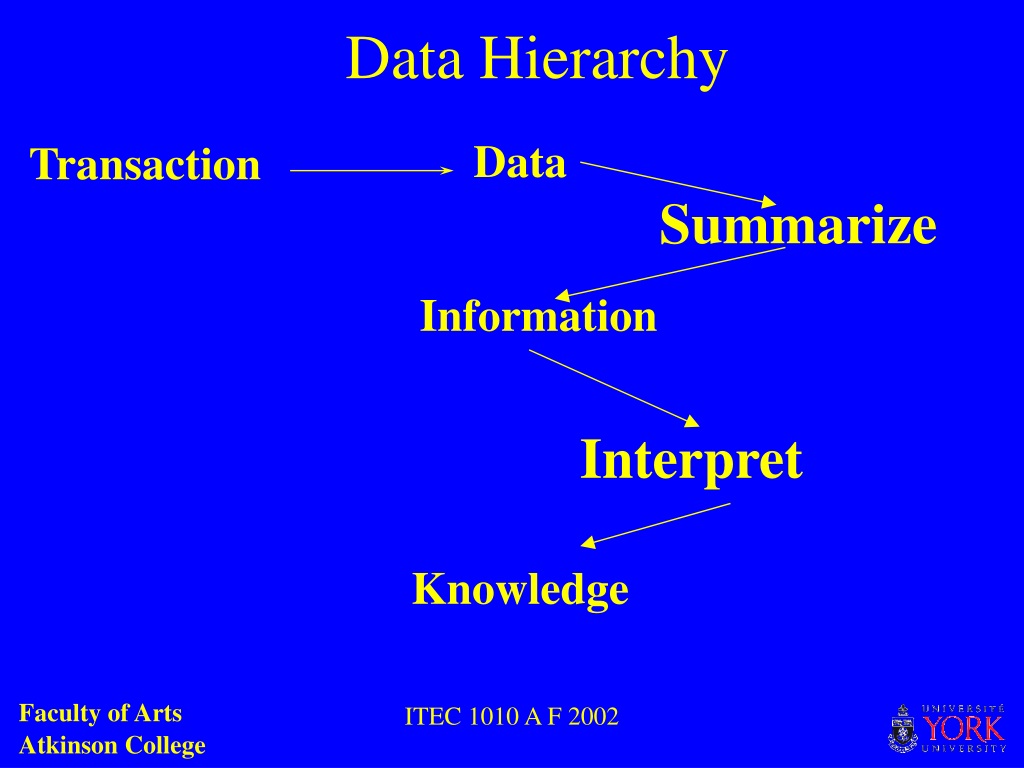 Data Hierarchy

Transaction

Data

Summarize

Information

Interpret

Knowledge

Faculty of Arts
Atkinson College

ITEC 1010 A F 2002

UNIVERSITÉ
YORK
UNIVERSITY